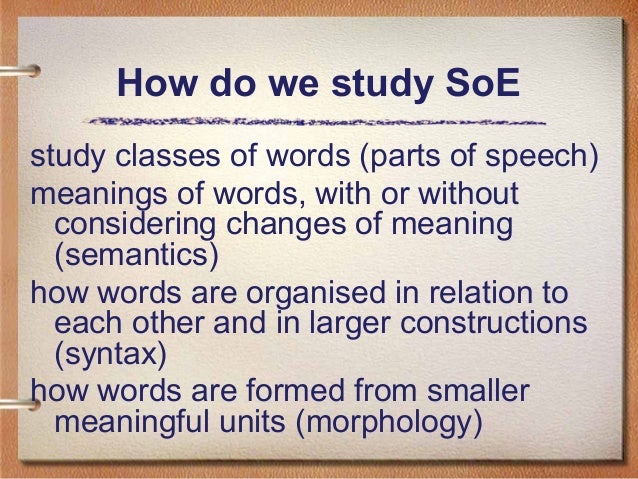 How do we study SoE

study classes of words (parts of speech)

meanings of words, with or without considering changes of meaning (semantics)

how words are organised in relation to each other and in larger constructions (syntax)

how words are formed from smaller meaningful units (morphology)